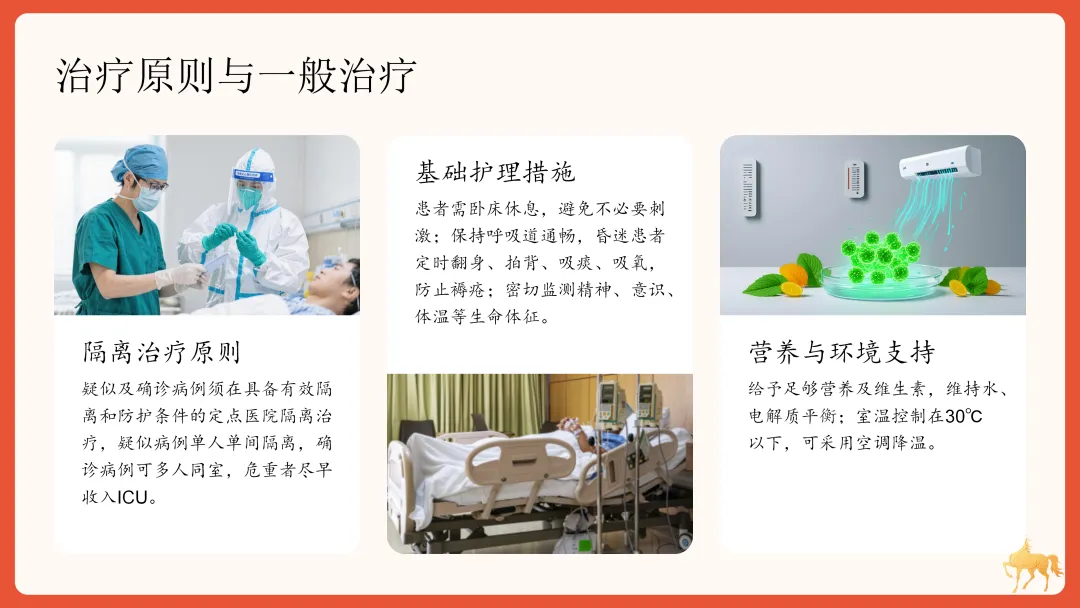 治疗原则与一般治疗

隔离治疗原则

疑似及确诊病例须在具备有效隔离和防护条件的定点医院隔离治疗，疑似病例单人单间隔离，确诊病例可多人同室，危重者尽早收入ICU。

基础护理措施

患者需卧床休息，避免不必要刺激；保持呼吸道通畅，昏迷患者定时翻身、拍背、吸痰、吸氧，防止褥疮；密切监测精神、意识、体温等生命体征。

营养与环境支持

给予足够营养及维生素，维持水、电解质平衡；室温控制在30℃以下，可采用空调降温。